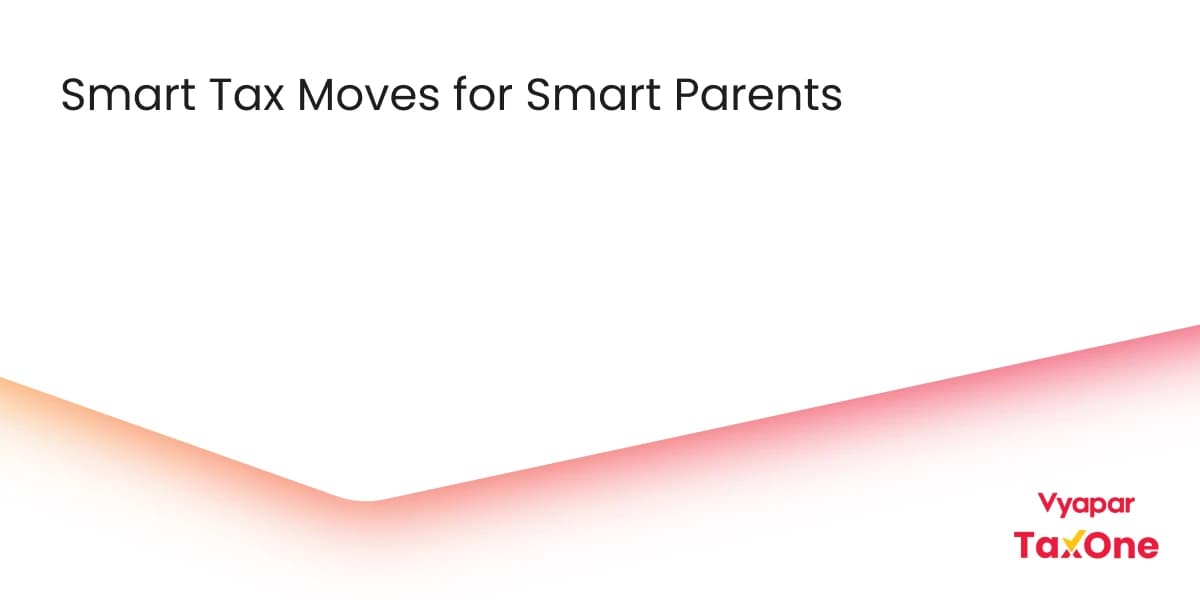 Smart Tax Moves for Smart Parents

Vyapar
TaxOne